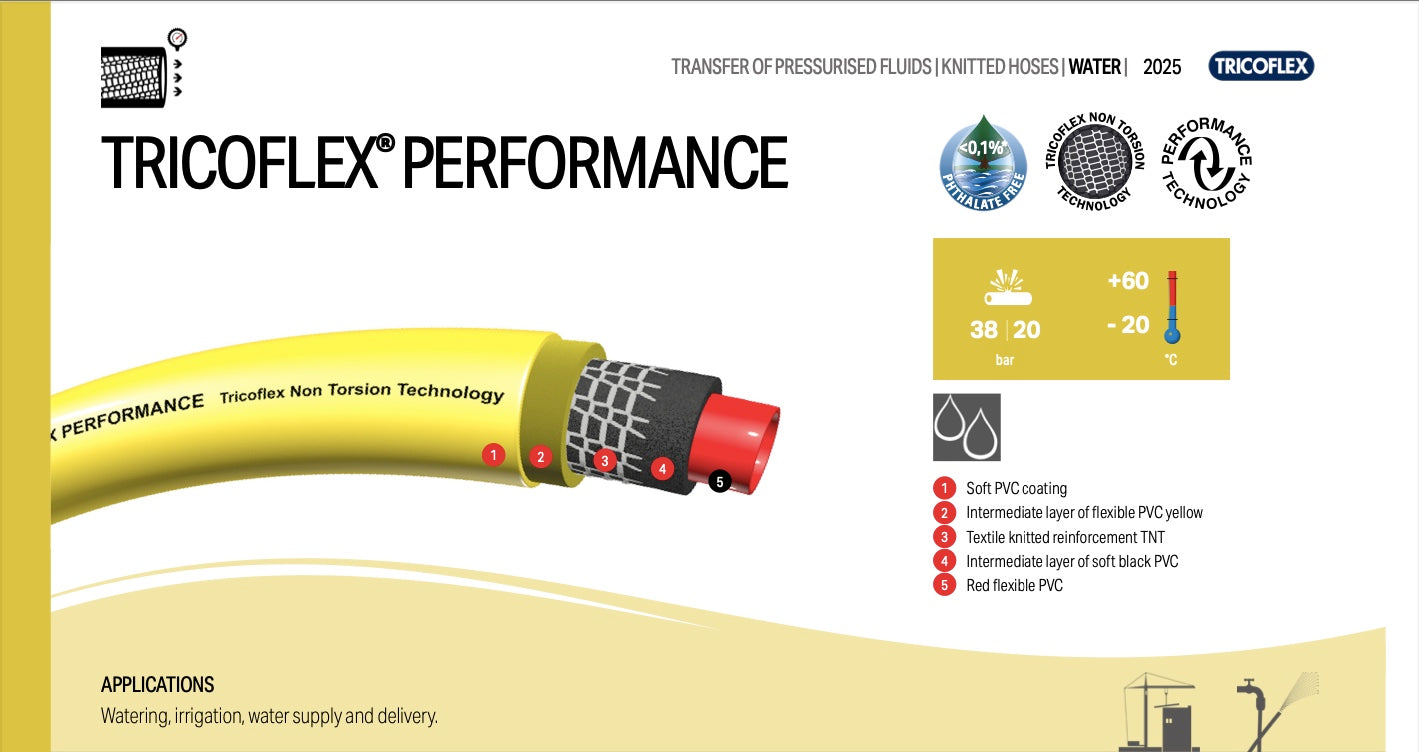 TRANSFER OF PRESSURISED FLUIDS | KNITTED HOSES | WATER | 2025

TRICOFLEX

TRICOFLEX® PERFORMANCE

<0,1%* PHTHALATE FREE

TRICOFLEX NON TORSION TECHNOLOGY

PERFORMANCE TECHNOLOGY

38 | 20
bar

+60
- 20
°C

X PERFORMANCE Tricoflex Non Torsion Technology

1 2 3 4 5

1 Soft PVC coating
2 Intermediate layer of flexible PVC yellow
3 Textile knitted reinforcement TNT
4 Intermediate layer of soft black PVC
5 Red flexible PVC

APPLICATIONS
Watering, irrigation, water supply and delivery.